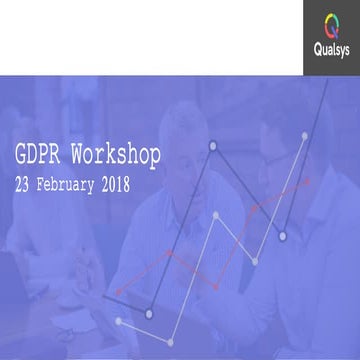 Qualsys

GDPR Workshop
23 February 2018